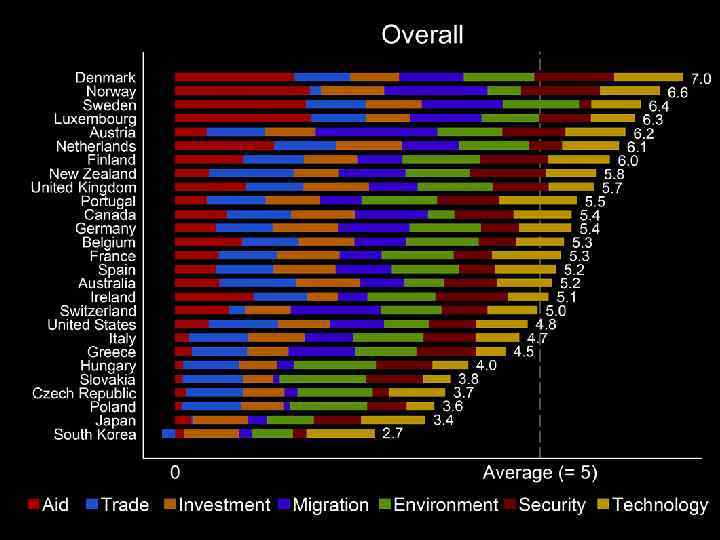 Overall

Denmark 7.0
Norway 6.6
Sweden 6.4
Luxembourg 6.3
Austria 6.2
Netherlands 6.1
Finland 6.0
New Zealand 5.8
United Kingdom 5.7
Portugal 5.5
Canada 5.4
Germany 5.4
Belgium 5.3
France 5.3
Spain 5.2
Australia 5.2
Ireland 5.1
Switzerland 5.0
United States 4.8
Italy 4.7
Greece 4.5
Hungary 4.0
Slovakia 3.8
Czech Republic 3.7
Poland 3.6
Japan 3.4
South Korea 2.7

0
Average (= 5)

Aid Trade Investment Migration Environment Security Technology